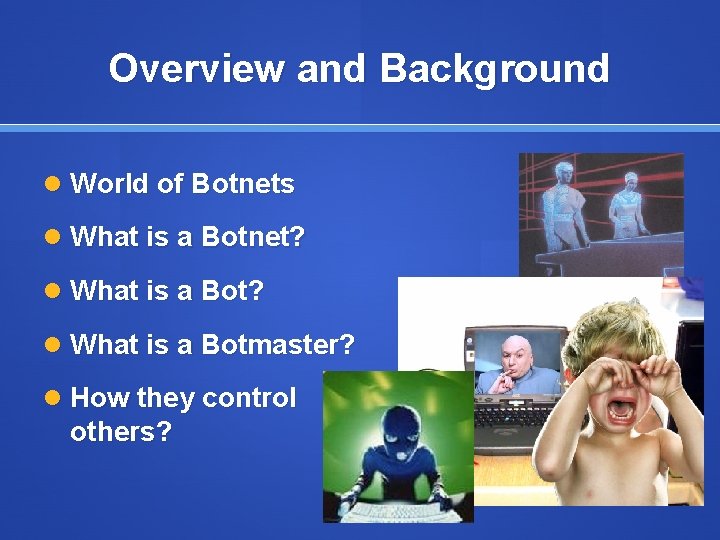 Overview and Background

World of Botnets

What is a Botnet?

What is a Bot?

What is a Botmaster?

How they control others?